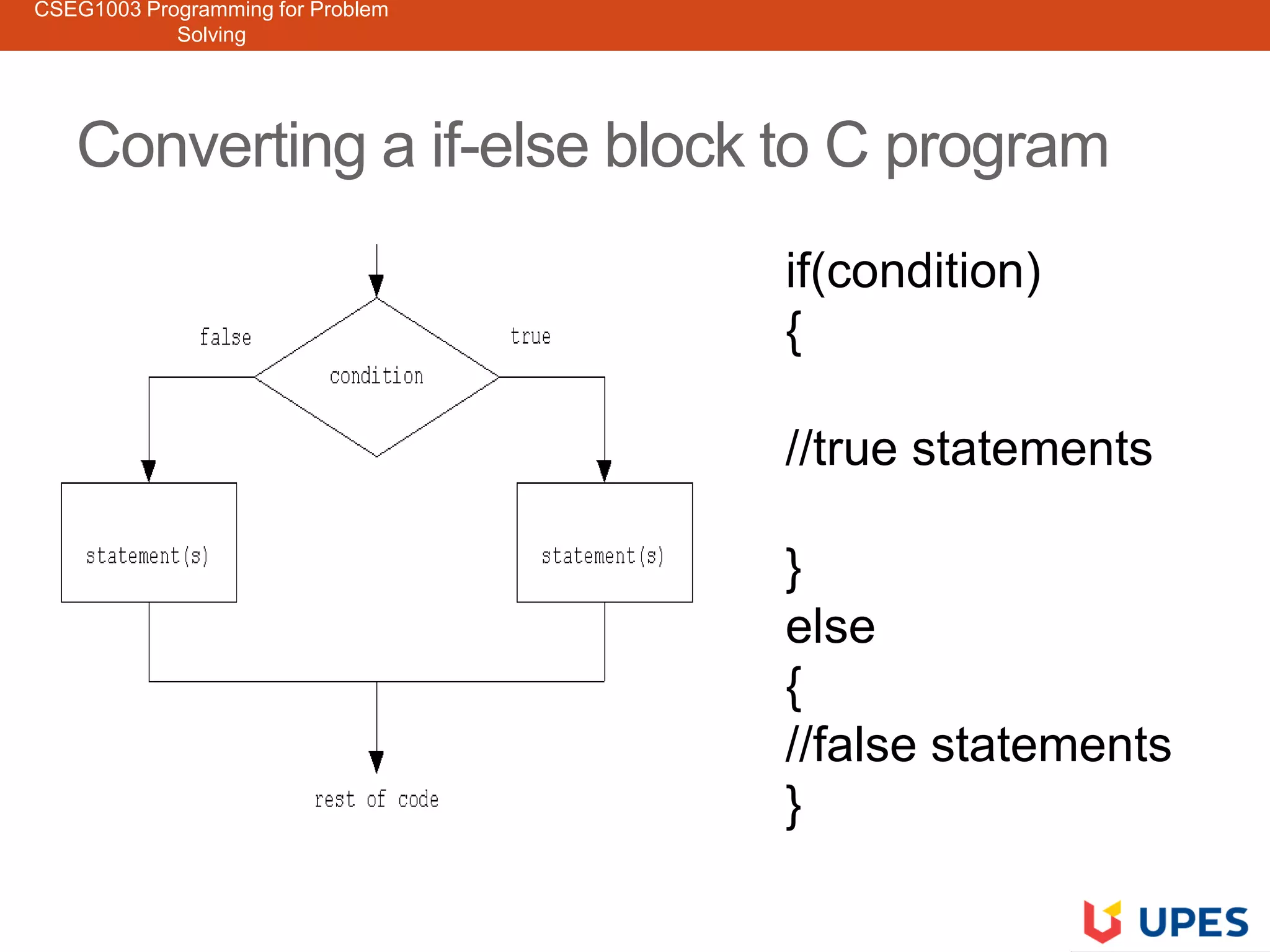 CSEG1003 Programming for Problem Solving

Converting a if-else block to C program

false

condition

true

statement(s)

statement(s)

rest of code

if(condition)
{

//true statements

}
else
{
//false statements
}

UPES